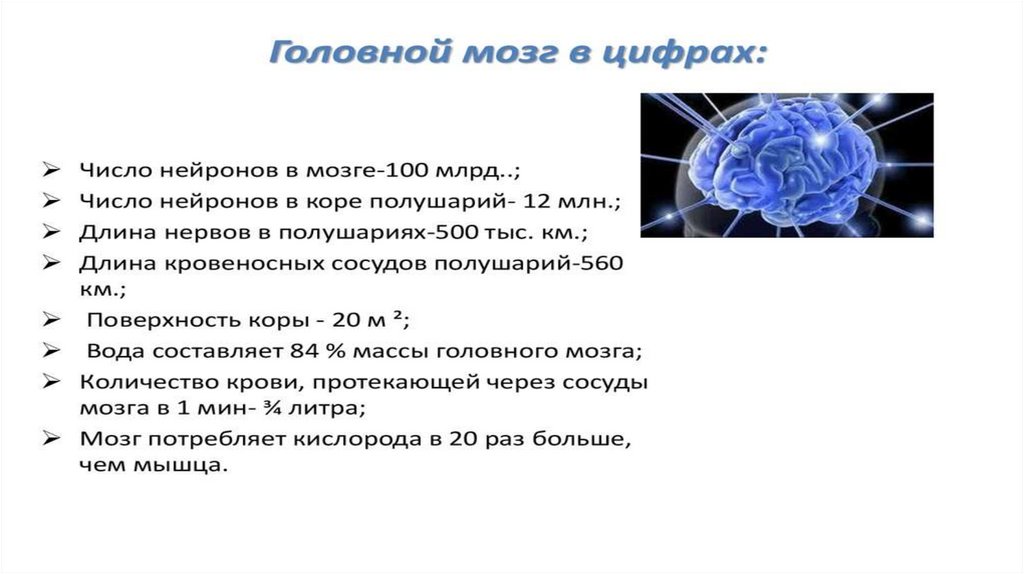 Головной мозг в цифрах:

➢ Число нейронов в мозге-100 млрд..;
➢ Число нейронов в коре полушарий- 12 млн.;
➢ Длина нервов в полушариях-500 тыс. км.;
➢ Длина кровеносных сосудов полушарий-560 км.;
➢ Поверхность коры - 20 м $^2$;
➢ Вода составляет 84 % массы головного мозга;
➢ Количество крови, протекающей через сосуды мозга в 1 мин- $\frac{3}{4}$ литра;
➢ Мозг потребляет кислорода в 20 раз больше, чем мышца.